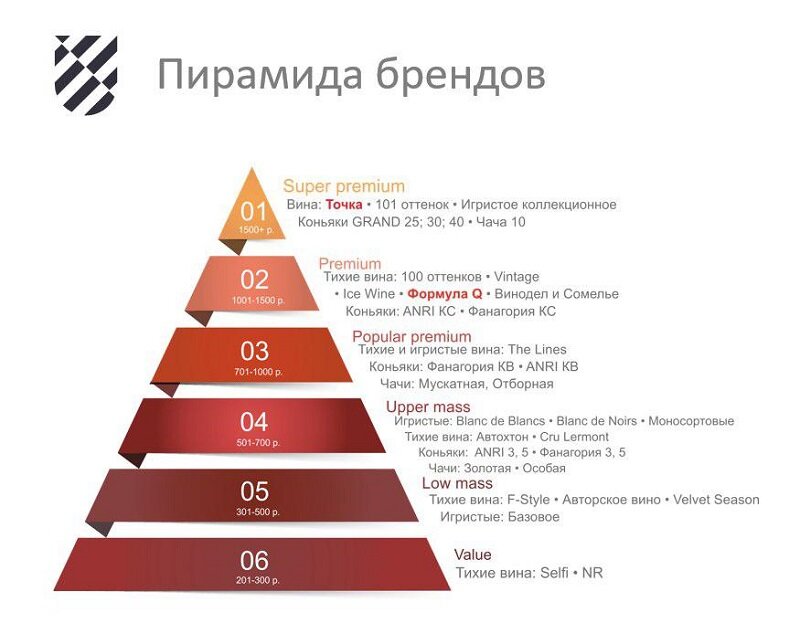 Пирамида брендов

01
1500+ р.
Super premium
Вина: Точка • 101 оттенок • Игристое коллекционное
Коньяки GRAND 25; 30; 40 • Чача 10

02
1001-1500 р.
Premium
Тихие вина: 100 оттенков • Vintage
• Ice Wine • Формула Q • Винодел и Сомелье
Коньяки: ANRI КС • Фанагория КС

03
701-1000 р.
Popular premium
Тихие и игристые вина: The Lines
Коньяки: Фанагория КВ • ANRI КВ
Чачи: Мускатная, Отборная

04
501-700 р.
Upper mass
Игристые: Blanc de Blancs • Blanc de Noirs • Моносортовые
Тихие вина: Автохтон • Cru Lermont
Коньяки: ANRI 3, 5 • Фанагория 3, 5
Чачи: Золотая • Особая

05
301-500 р.
Low mass
Тихие вина: F-Style • Авторское вино • Velvet Season
Игристые: Базовое

06
201-300 р.
Value
Тихие вина: Selfi • NR